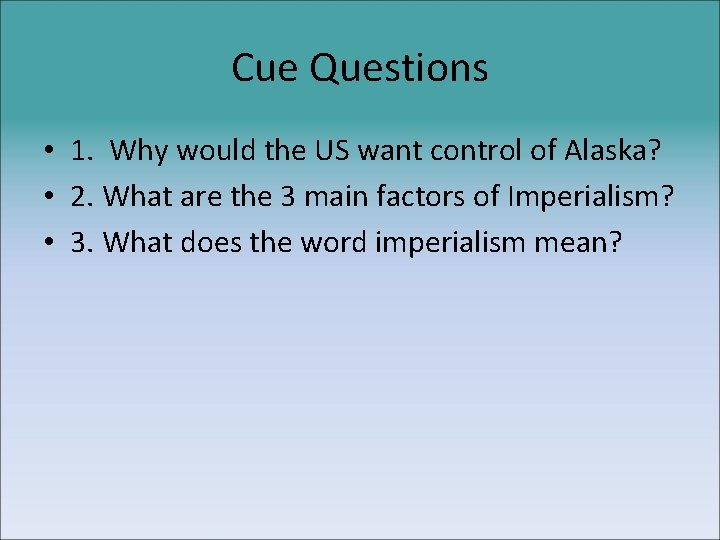 Cue Questions

• 1. Why would the US want control of Alaska?
• 2. What are the 3 main factors of Imperialism?
• 3. What does the word imperialism mean?